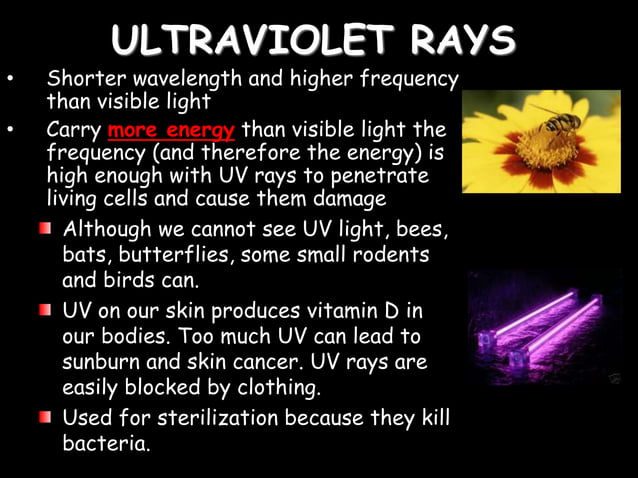 ULTRAVIOLET RAYS

• Shorter wavelength and higher frequency than visible light

• Carry more energy than visible light the frequency (and therefore the energy) is high enough with UV rays to penetrate living cells and cause them damage

Although we cannot see UV light, bees, bats, butterflies, some small rodents and birds can.

UV on our skin produces vitamin D in our bodies. Too much UV can lead to sunburn and skin cancer. UV rays are easily blocked by clothing.

Used for sterilization because they kill bacteria.